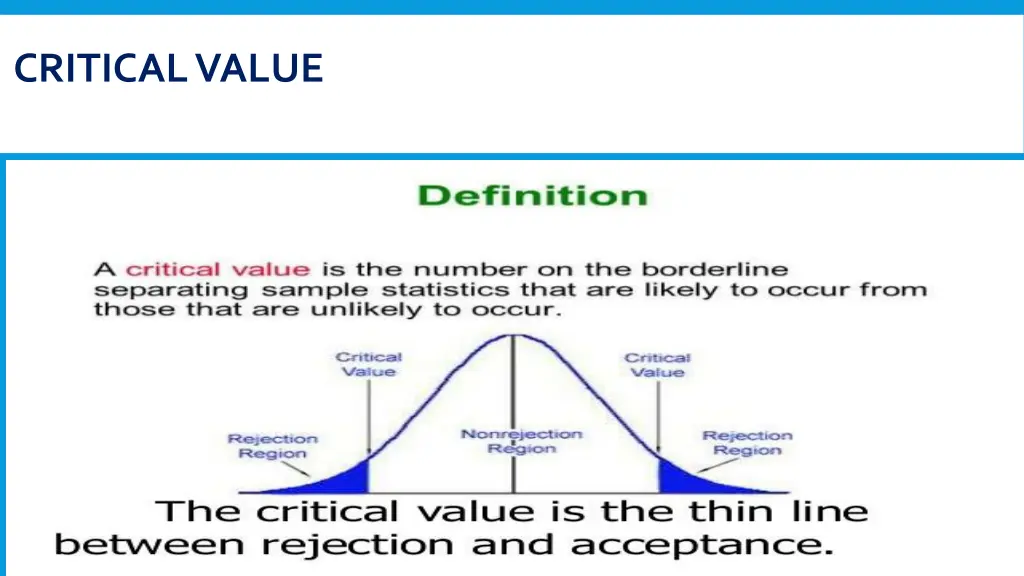 CRITICAL VALUE

Definition

A critical value is the number on the borderline separating sample statistics that are likely to occur from those that are unlikely to occur.

Critical Value

Critical Value

Rejection Region

Nonrejection Region

Rejection Region

The critical value is the thin line between rejection and acceptance.